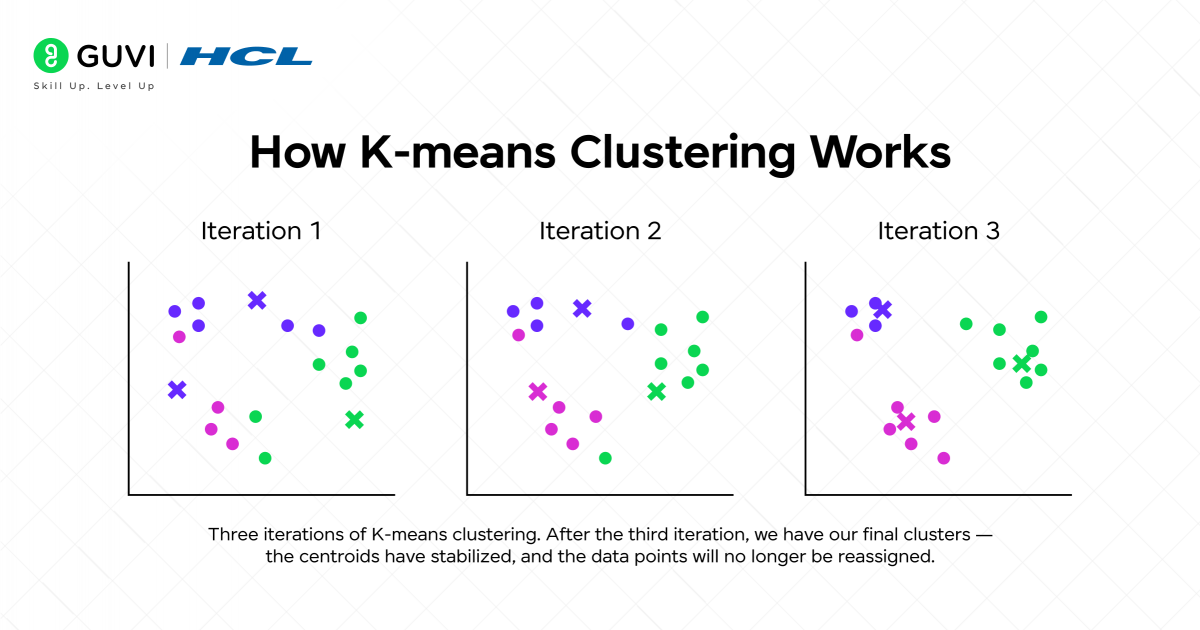 GUVI | HCL
Skill Up. Level Up

How K-means Clustering Works

Iteration 1

Iteration 2

Iteration 3

Three iterations of K-means clustering. After the third iteration, we have our final clusters — the centroids have stabilized, and the data points will no longer be reassigned.